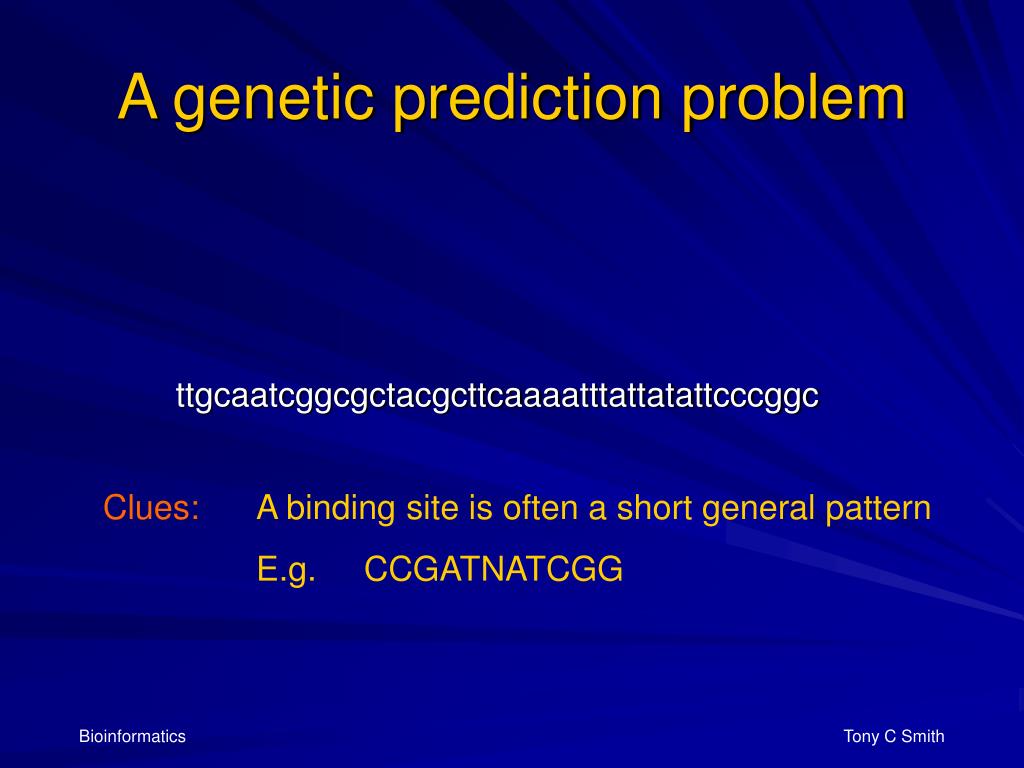 A genetic prediction problem

ttgcaatcggcgctacgcttcaaaatttattatattcccggc

Clues: A binding site is often a short general pattern

E.g. CCGATNATCGG

Bioinformatics

Tony C Smith